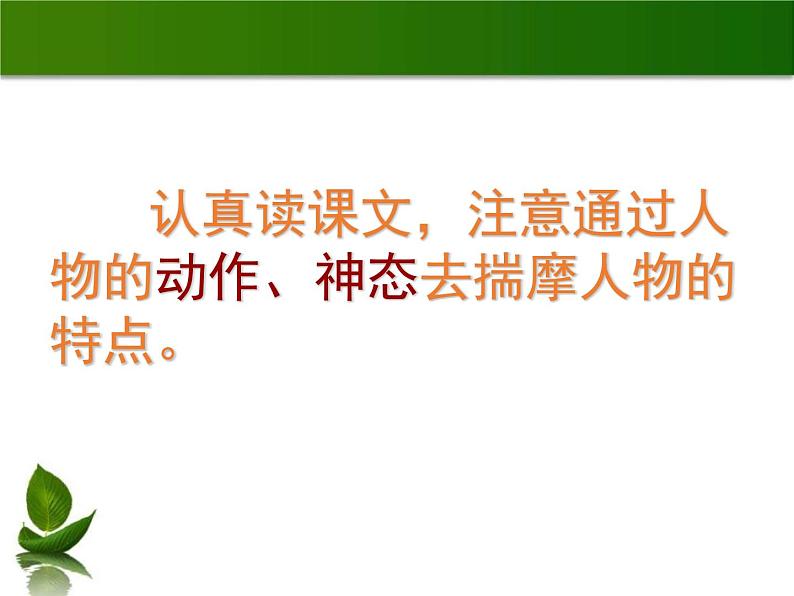 认真读课文，注意通过人物的动作、神态去揣摩人物的特点。